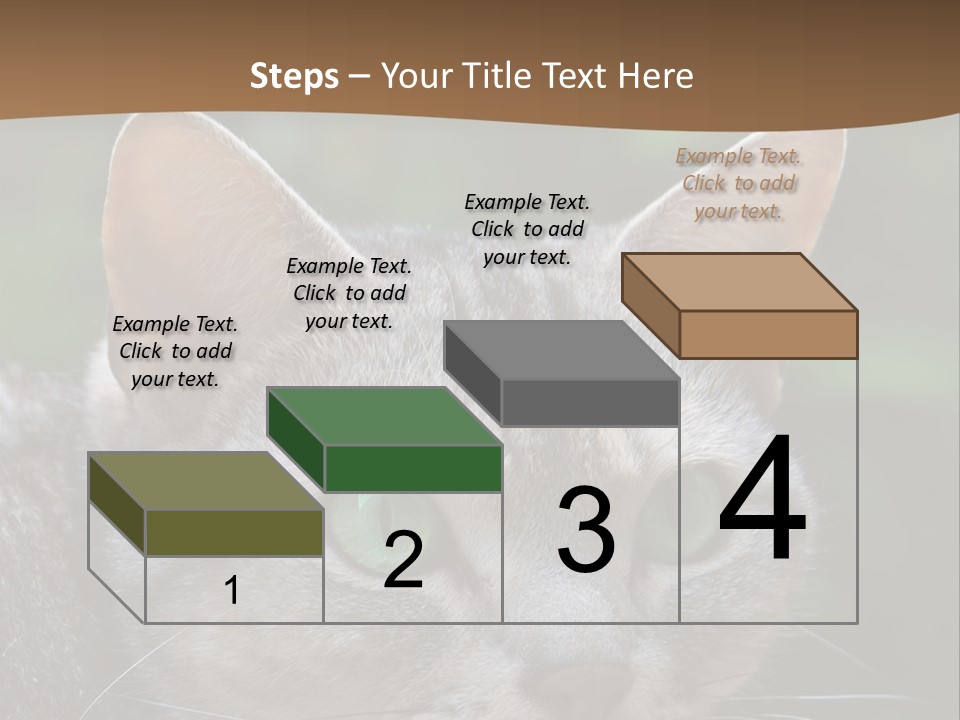 Steps – Your Title Text Here

Example Text. Click to add your text.

Example Text. Click to add your text.

Example Text. Click to add your text.

Example Text. Click to add your text.

1

2

3

4